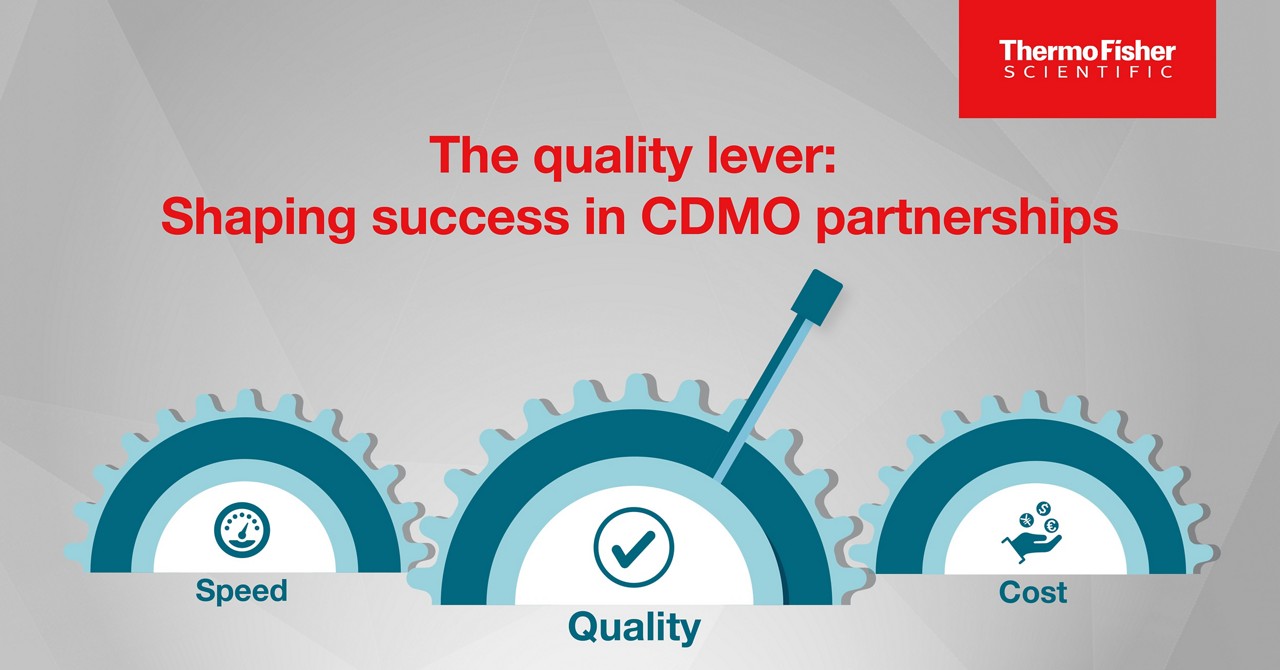 ThermoFisher
SCIENTIFIC

The quality lever:
Shaping success in CDMO partnerships

Speed

Quality

Cost